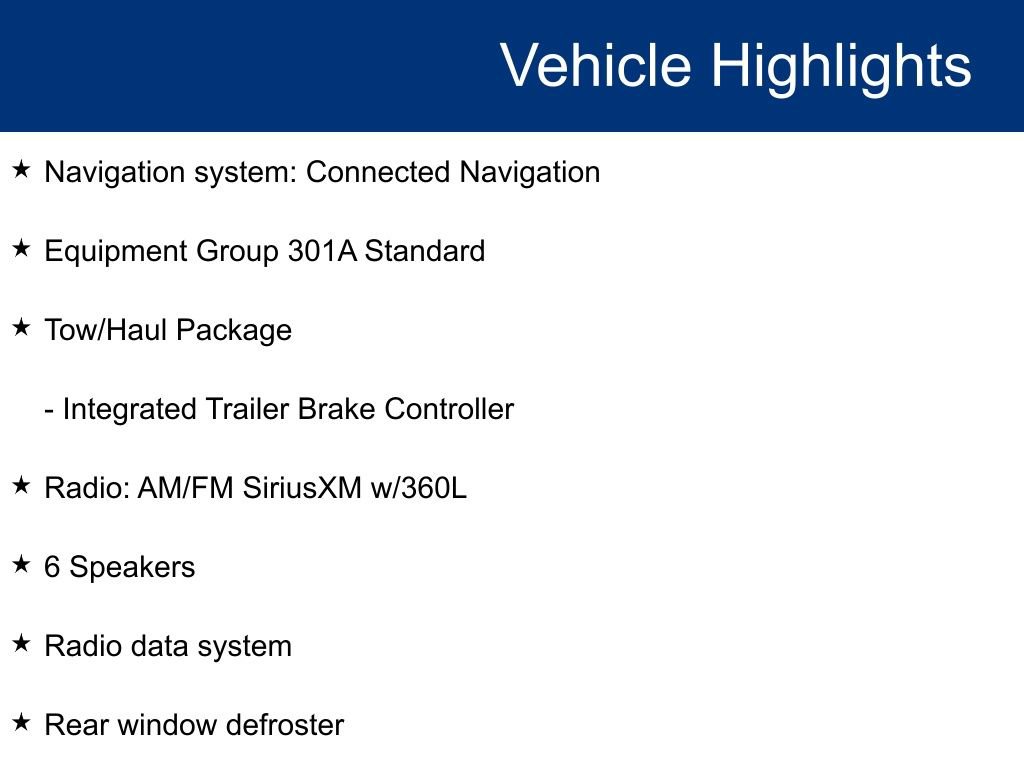 Vehicle Highlights

★ Navigation system: Connected Navigation

★ Equipment Group 301A Standard

★ Tow/Haul Package

- Integrated Trailer Brake Controller

★ Radio: AM/FM SiriusXM w/360L

★ 6 Speakers

★ Radio data system

★ Rear window defroster